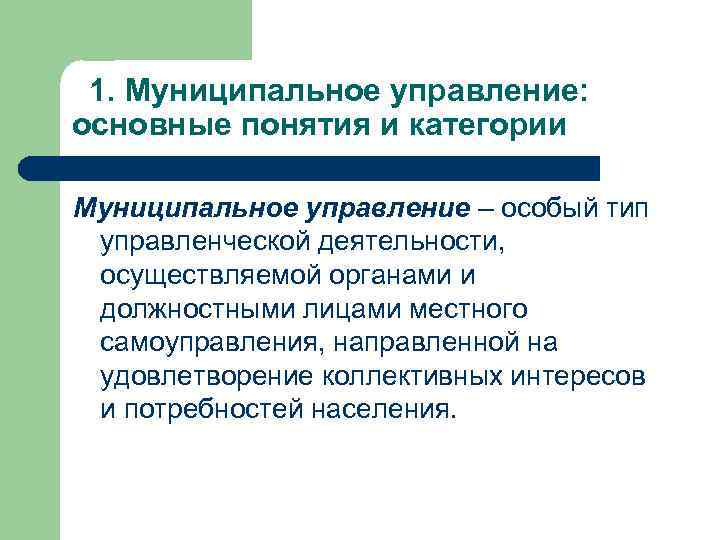 1. Муниципальное управление: основные понятия и категории

Муниципальное управление – особый тип управленческой деятельности, осуществляемой органами и должностными лицами местного самоуправления, направленной на удовлетворение коллективных интересов и потребностей населения.